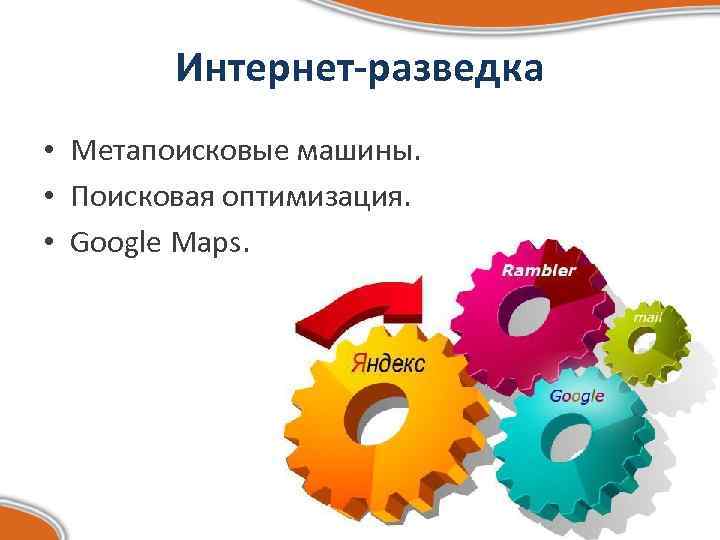 Интернет-разведка

• Метапоисковые машины.
• Поисковая оптимизация.
• Google Maps.

Rambler
mail
Яндекс
Google